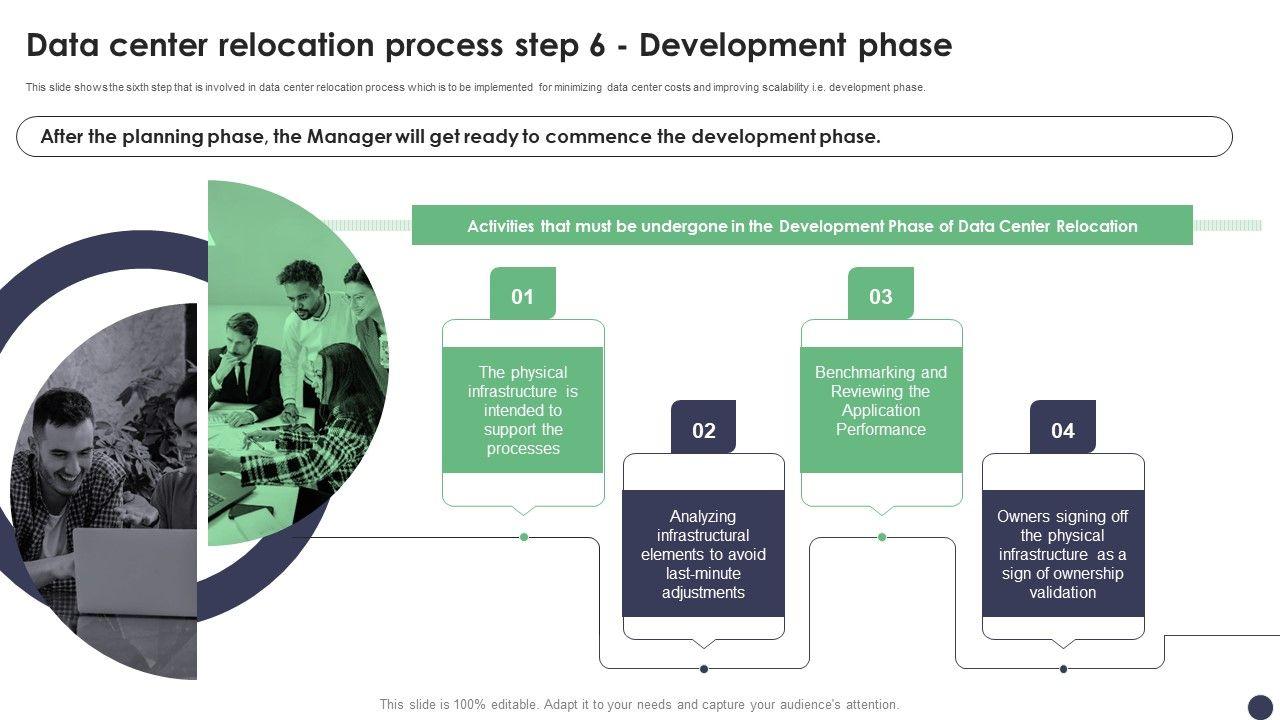 Data center relocation process step 6 - Development phase

This slide shows the sixth step that is involved in data center relocation process which is to be implemented for minimizing data center costs and improving scalability i.e. development phase.

After the planning phase, the Manager will get ready to commence the development phase.

Activities that must be undergone in the Development Phase of Data Center Relocation

01

The physical infrastructure is intended to support the processes

02

Analyzing infrastructural elements to avoid last-minute adjustments

03

Benchmarking and Reviewing the Application Performance

04

Owners signing off the physical infrastructure as a sign of ownership validation

This slide is 100% editable. Adapt it to your needs and capture your audience's attention.